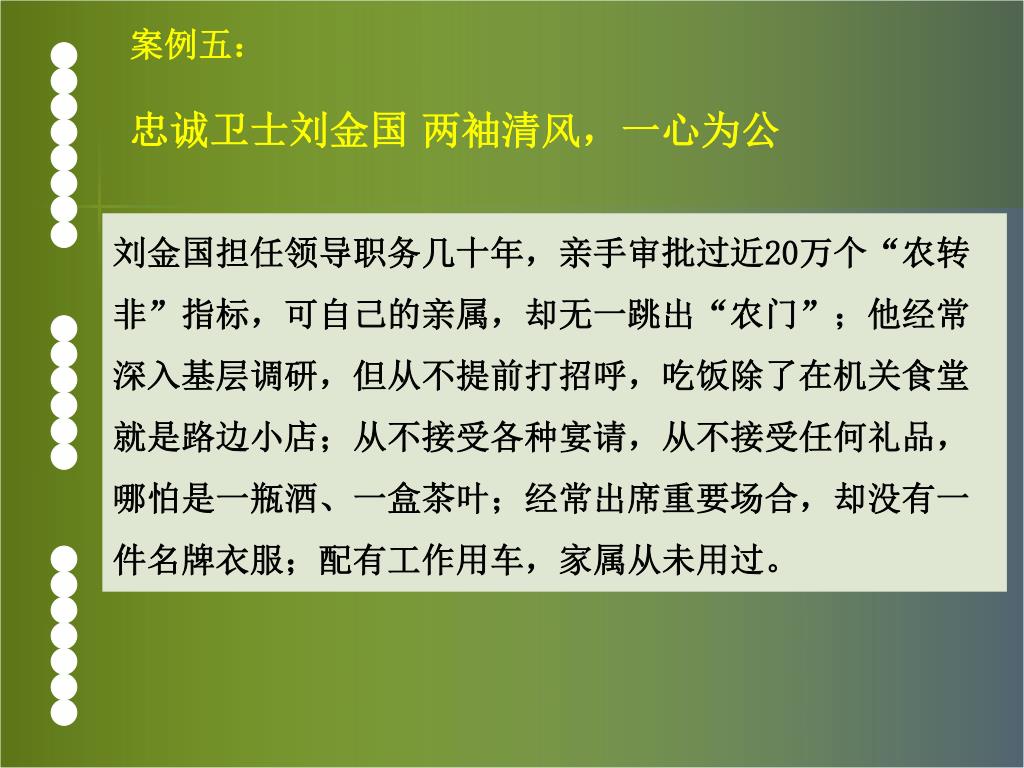 案例五：

忠诚卫士刘金国 两袖清风，一心为公

刘金国担任领导职务几十年，亲手审批过近20万个“农转非”指标，可自己的亲属，却无一跳出“农门”；他经常深入基层调研，但从不提前打招呼，吃饭除了在机关食堂就是路边小店；从不接受各种宴请，从不接受任何礼品，哪怕是一瓶酒、一盒茶叶；经常出席重要场合，却没有一件名牌衣服；配有工作用车，家属从未用过。